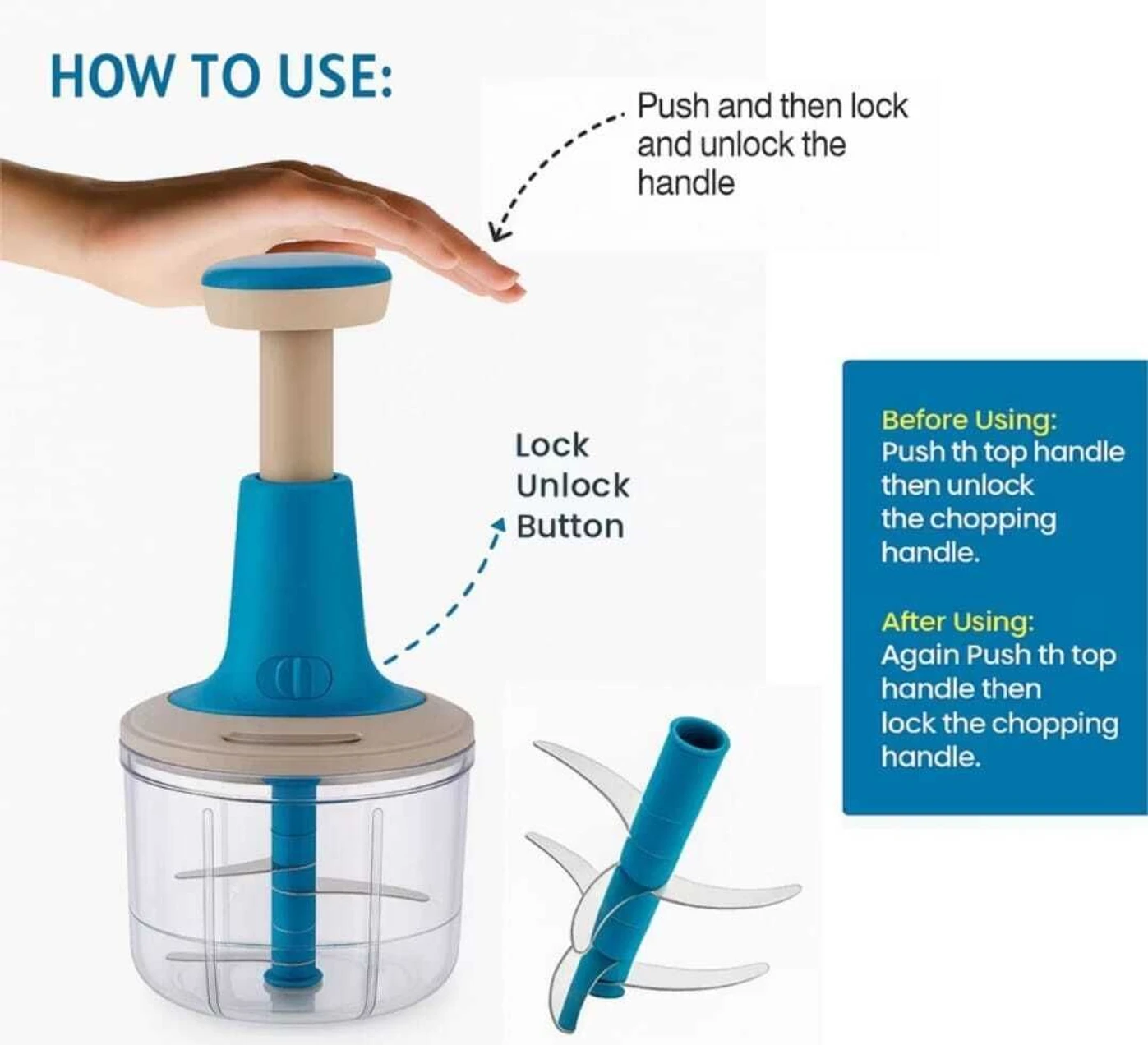 HOW TO USE:

Push and then lock and unlock the handle

Lock
Unlock
Button

Before Using:
Push th top handle then unlock the chopping handle.

After Using:
Again Push th top handle then lock the chopping handle.